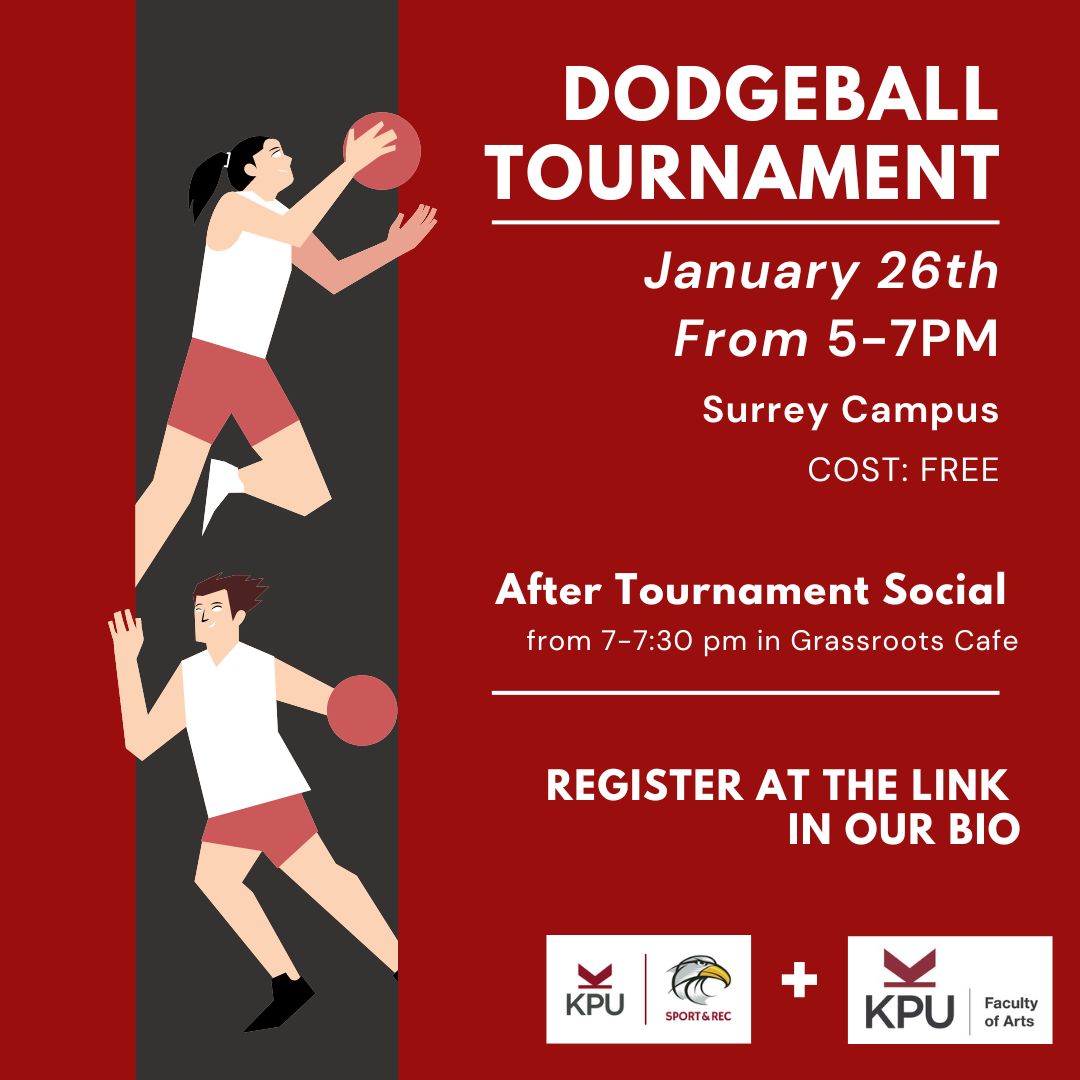 DODGEBALL TOURNAMENT

January 26th
From 5-7PM

Surrey Campus

COST: FREE

After Tournament Social
from 7-7:30 pm in Grassroots Cafe

REGISTER AT THE LINK IN OUR BIO

KPU SPORT&REC + KPU Faculty of Arts